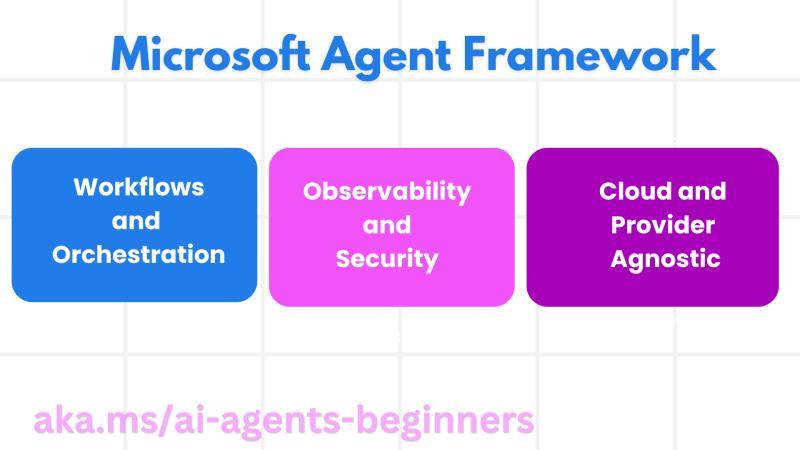 Microsoft Agent Framework

Workflows and Orchestration

Observability and Security

Cloud and Provider Agnostic

aka.ms/ai-agents-beginners